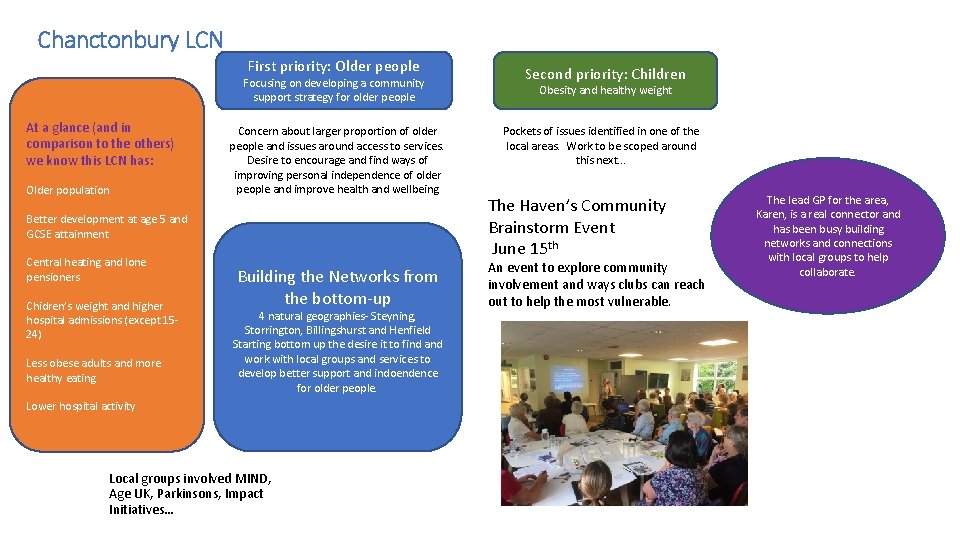 Chanctonbury LCN

At a glance (and in comparison to the others) we know this LCN has:

Older population

Better development at age 5 and GCSE attainment

Central heating and lone pensioners

Chidren's weight and higher hospital admissions (except 15-24)

Less obese adults and more healthy eating

Lower hospital activity

First priority: Older people
Focusing on developing a community support strategy for older people

Concern about larger proportion of older people and issues around access to services. Desire to encourage and find ways of improving personal independence of older people and improve health and wellbeing

Building the Networks from the bottom-up
4 natural geographies- Steyning, Storrington, Billingshurst and Henfield
Starting bottom up the desire it to find and work with local groups and services to develop better support and indoendence for older people.

Local groups involved MIND, Age UK, Parkinsons, Impact Initiatives…

Second priority: Children
Obesity and healthy weight

Pockets of issues identified in one of the local areas. Work to be scoped around this next…

The Haven's Community Brainstorm Event
June 15$^{th}$
An event to explore community involvement and ways clubs can reach out to help the most vulnerable.

The lead GP for the area, Karen, is a real connector and has been busy building networks and connections with local groups to help collaborate.